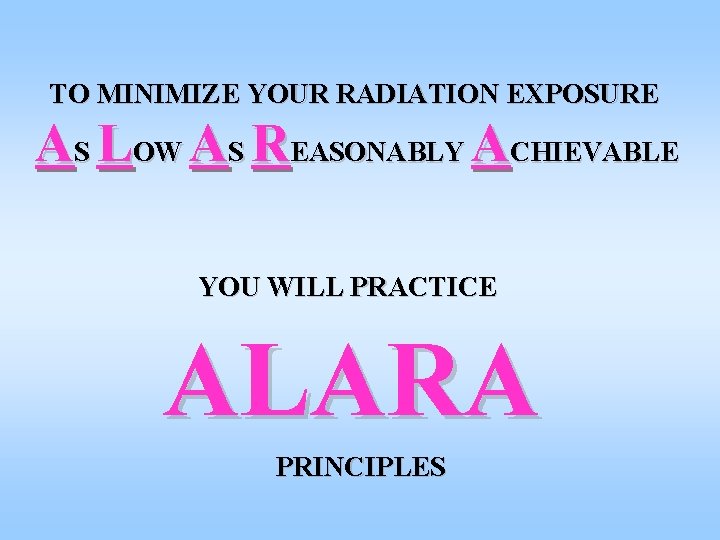 TO MINIMIZE YOUR RADIATION EXPOSURE

AS LOW AS REASONABLY ACHIEVABLE

YOU WILL PRACTICE

ALARA

PRINCIPLES